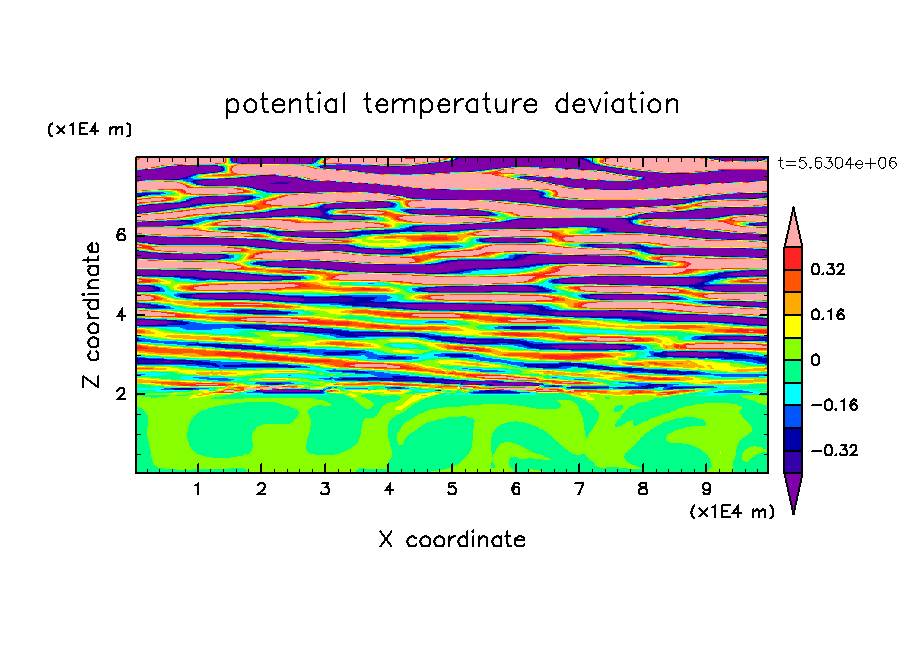 potential temperature deviation

(x1E4 m)

t=5.6304e+06

Z coordinate

6
4
2

0.32
0.16
0
−0.16
−0.32

1 2 3 4 5 6 7 8 9

(x1E4 m)

X coordinate